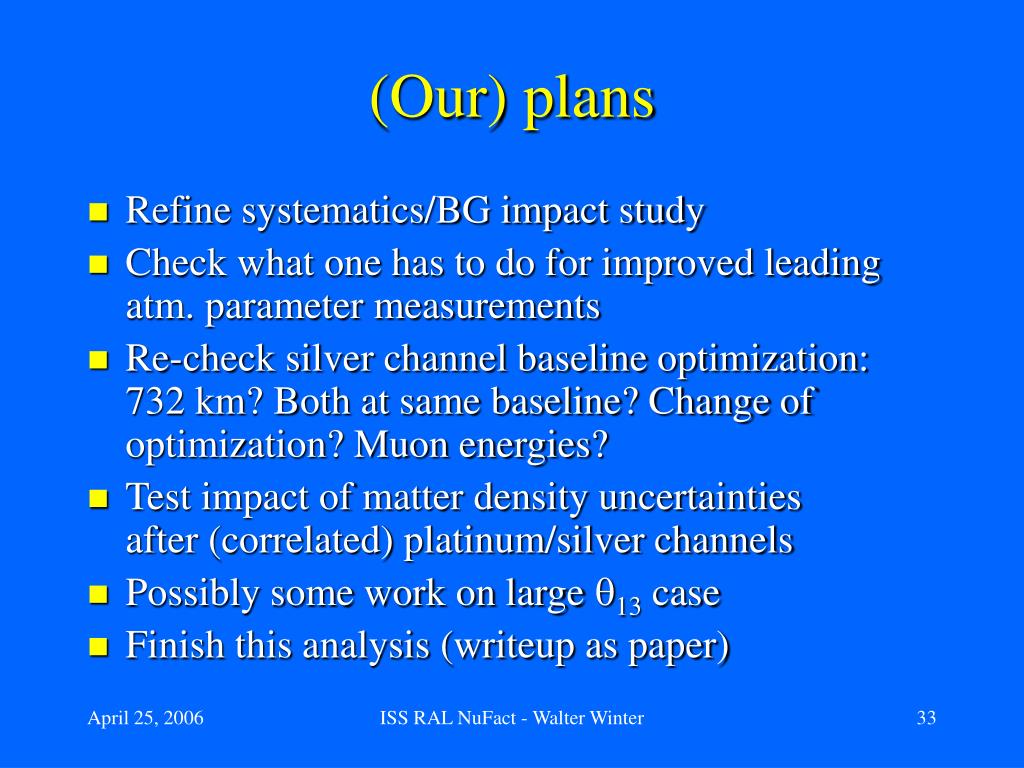 (Our) plans

- Refine systematics/BG impact study
- Check what one has to do for improved leading atm. parameter measurements
- Re-check silver channel baseline optimization: 732 km? Both at same baseline? Change of optimization? Muon energies?
- Test impact of matter density uncertainties after (correlated) platinum/silver channels
- Possibly some work on large $\theta_{13}$ case
- Finish this analysis (writeup as paper)

April 25, 2006

ISS RAL NuFact - Walter Winter

33